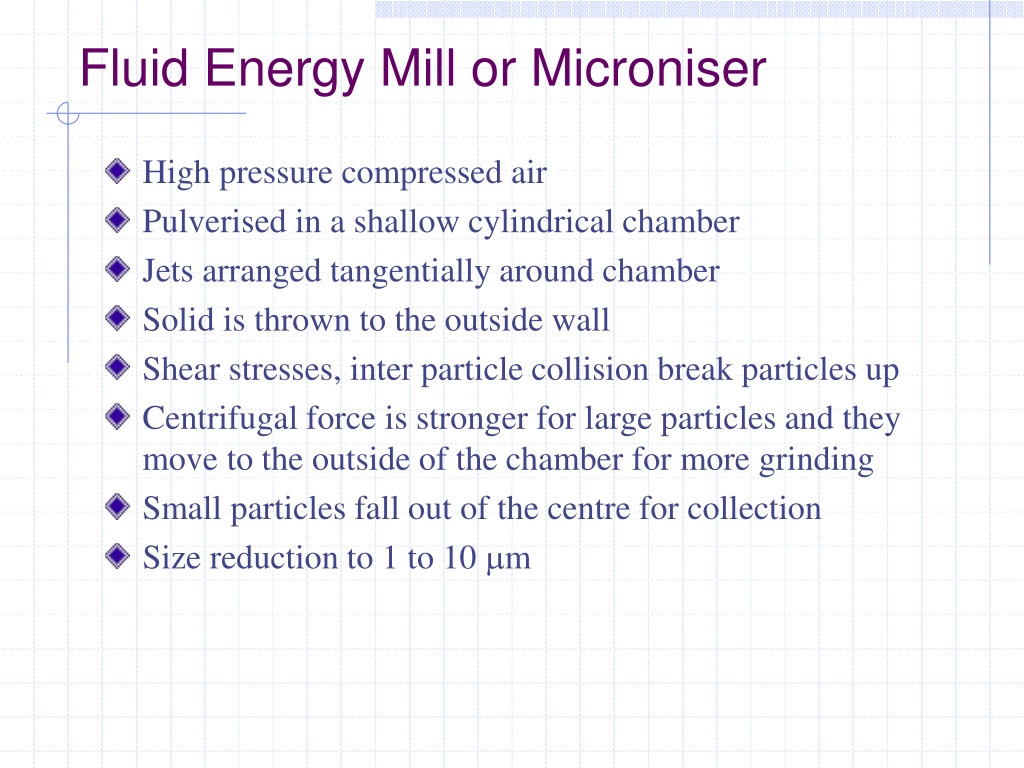 Fluid Energy Mill or Microniser

High pressure compressed air
Pulverised in a shallow cylindrical chamber
Jets arranged tangentially around chamber
Solid is thrown to the outside wall
Shear stresses, inter particle collision break particles up
Centrifugal force is stronger for large particles and they move to the outside of the chamber for more grinding
Small particles fall out of the centre for collection
Size reduction to 1 to 10 μm